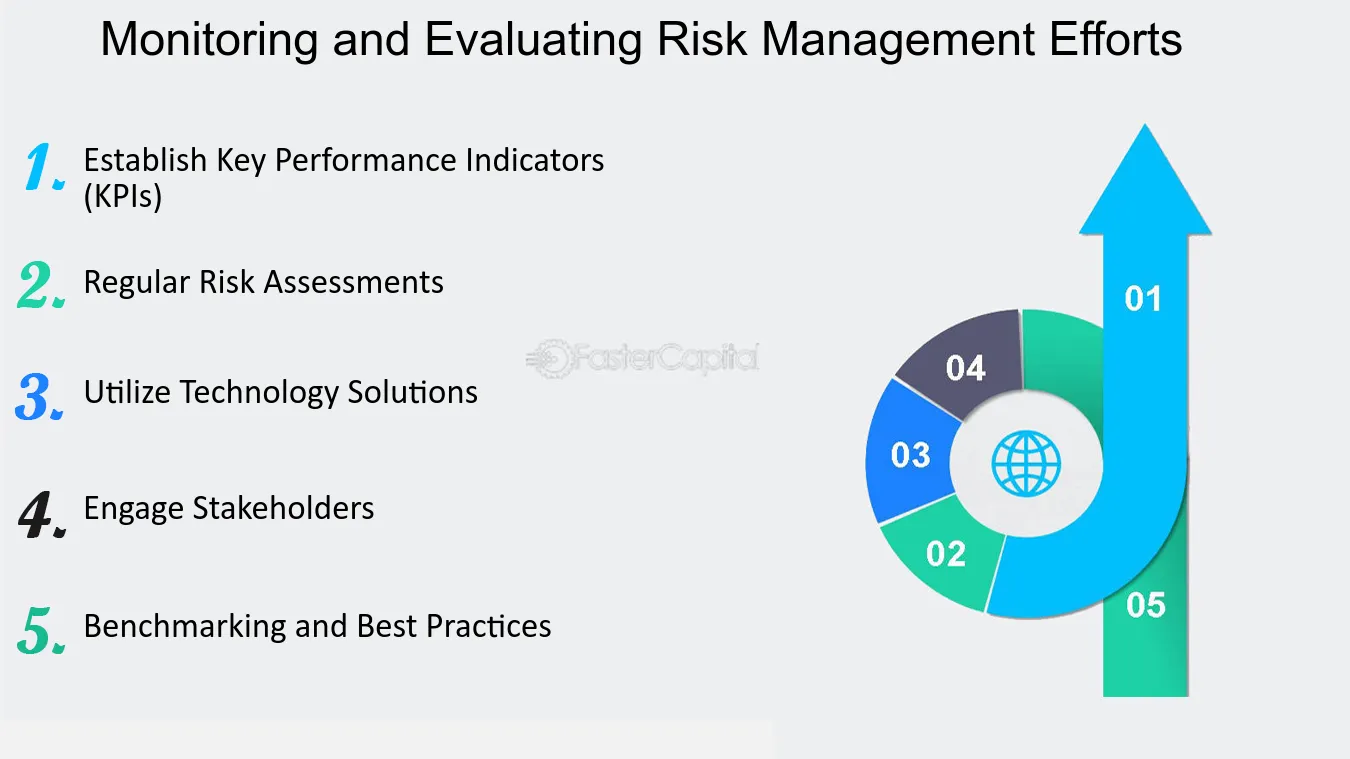 Monitoring and Evaluating Risk Management Efforts

1. Establish Key Performance Indicators (KPIs)

2. Regular Risk Assessments

3. Utilize Technology Solutions

4. Engage Stakeholders

5. Benchmarking and Best Practices

01

04

03

02

05

FasterCapital